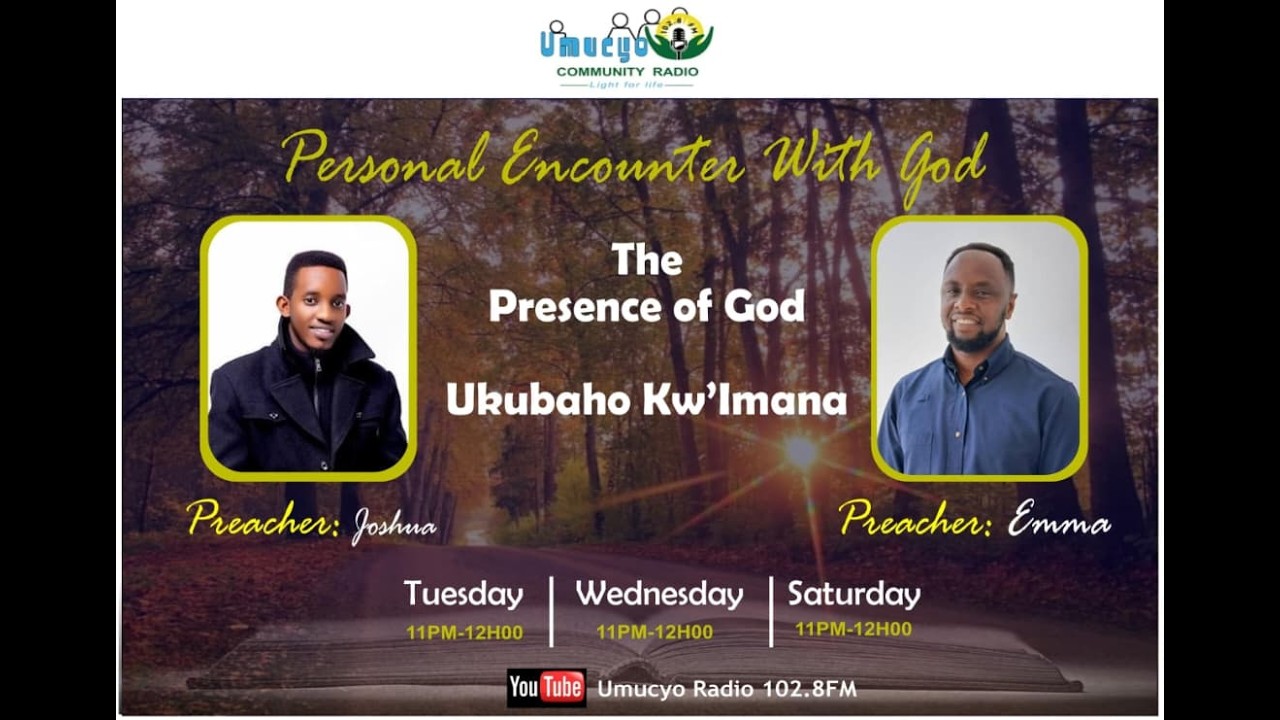 Umucyo
COMMUNITY RADIO
Light for life

Personal Encounter With God

The
Presence of God

Ukubaho Kw'Imana

Preacher: Joshua

Preacher: Emma

Tuesday
11PM-12H00

Wednesday
11PM-12H00

Saturday
11PM-12H00

YouTube Umucyo Radio 102.8FM